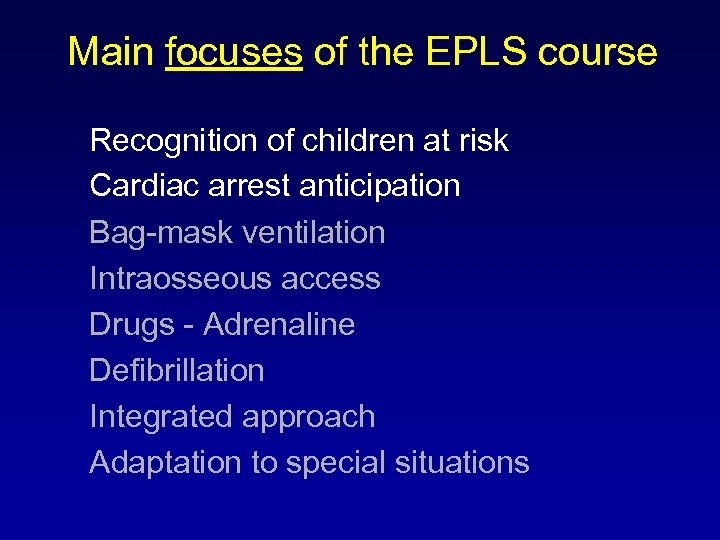 Main focuses of the EPLS course

Recognition of children at risk
Cardiac arrest anticipation
Bag-mask ventilation
Intraosseous access
Drugs - Adrenaline
Defibrillation
Integrated approach
Adaptation to special situations